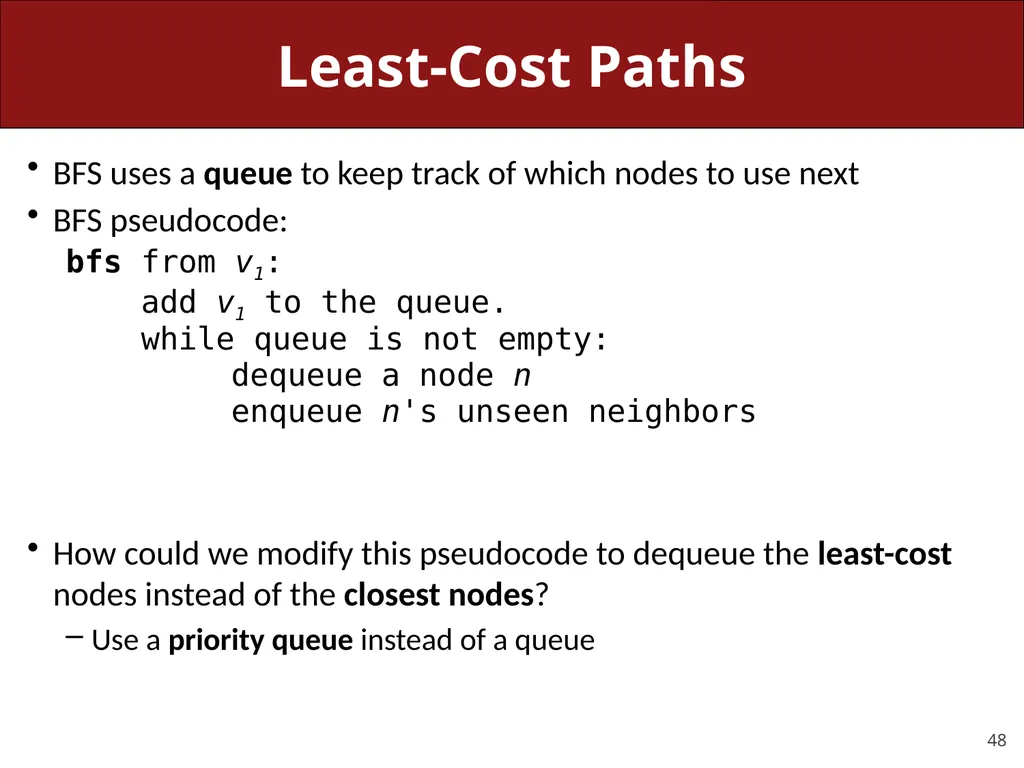 Least-Cost Paths

• BFS uses a queue to keep track of which nodes to use next
• BFS pseudocode:
bfs from $v_1$:
add $v_1$ to the queue.
while queue is not empty:
dequeue a node $n$
enqueue $n$'s unseen neighbors

• How could we modify this pseudocode to dequeue the least-cost nodes instead of the closest nodes?
– Use a priority queue instead of a queue

48